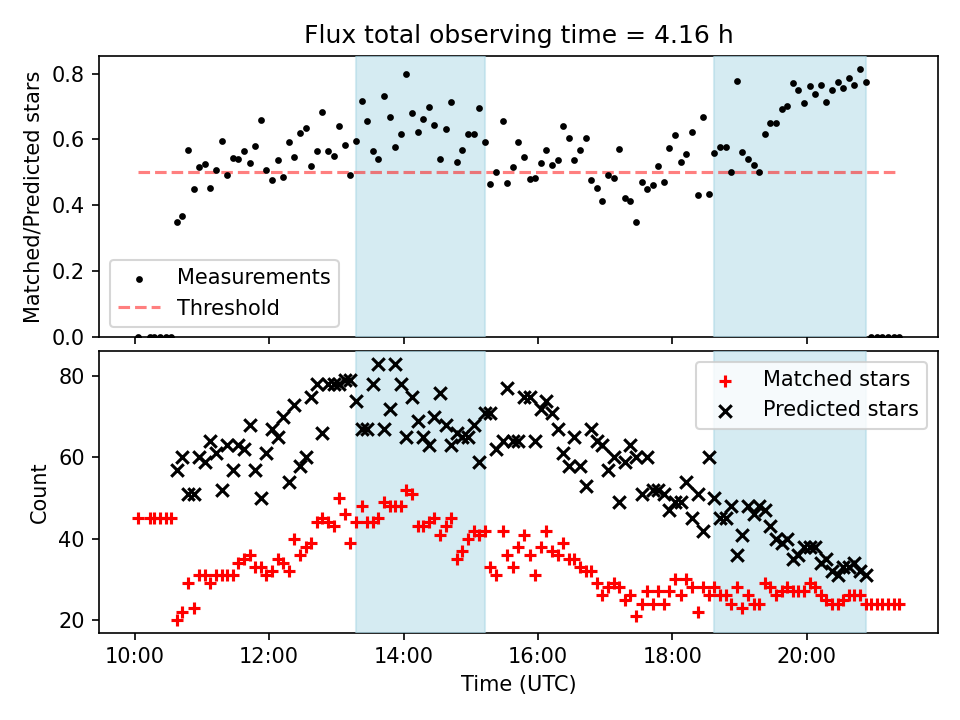 Flux total observing time = 4.16 h

Matched/Predicted stars

0.8
0.6
0.4
0.2
0.0

Measurements
Threshold

Count

80
60
40
20

Matched stars
Predicted stars

10:00
12:00
14:00
16:00
18:00
20:00

Time (UTC)